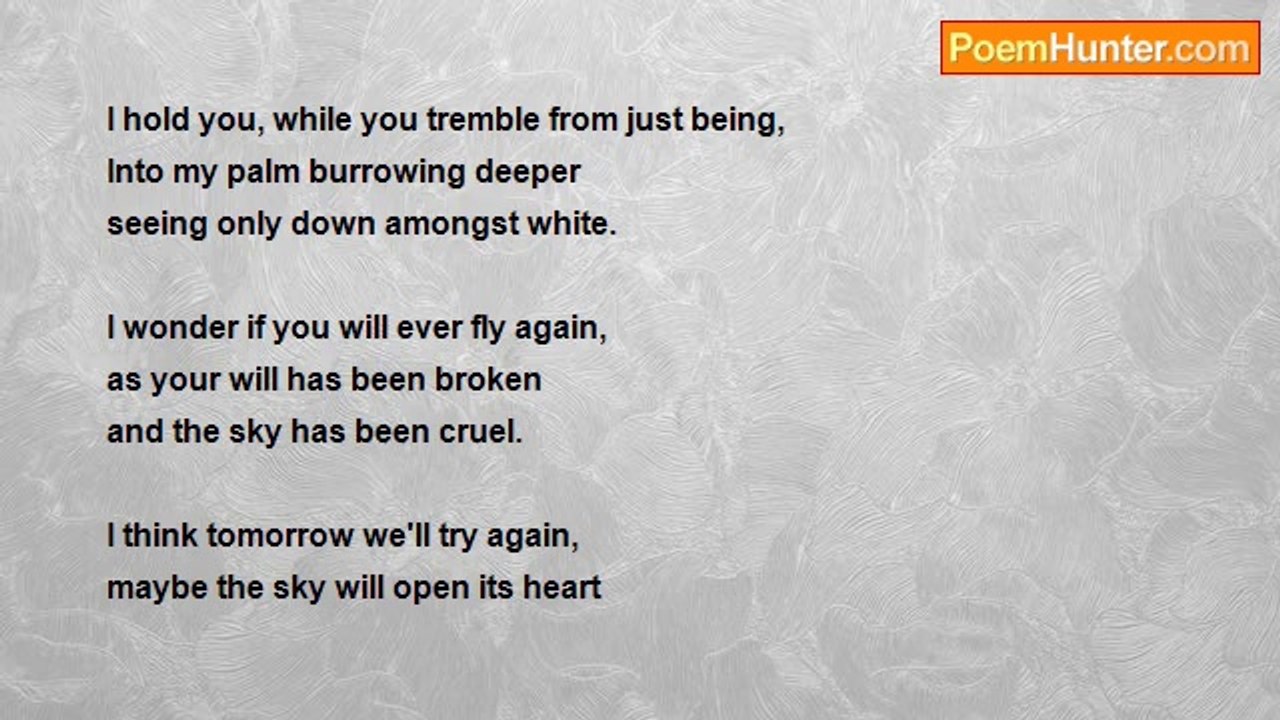 PoemHunter.com

I hold you, while you tremble from just being,
Into my palm burrowing deeper
seeing only down amongst white.

I wonder if you will ever fly again,
as your will has been broken
and the sky has been cruel.

I think tomorrow we'll try again,
maybe the sky will open its heart